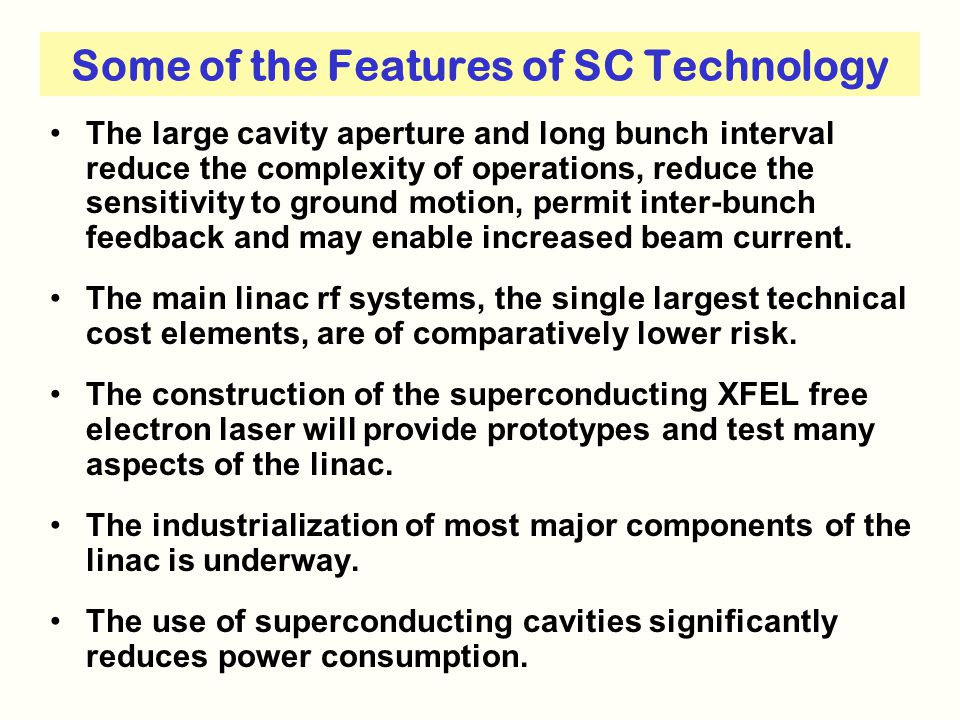 Some of the Features of SC Technology

• The large cavity aperture and long bunch interval reduce the complexity of operations, reduce the sensitivity to ground motion, permit inter-bunch feedback and may enable increased beam current.

• The main linac rf systems, the single largest technical cost elements, are of comparatively lower risk.

• The construction of the superconducting XFEL free electron laser will provide prototypes and test many aspects of the linac.

• The industrialization of most major components of the linac is underway.

• The use of superconducting cavities significantly reduces power consumption.